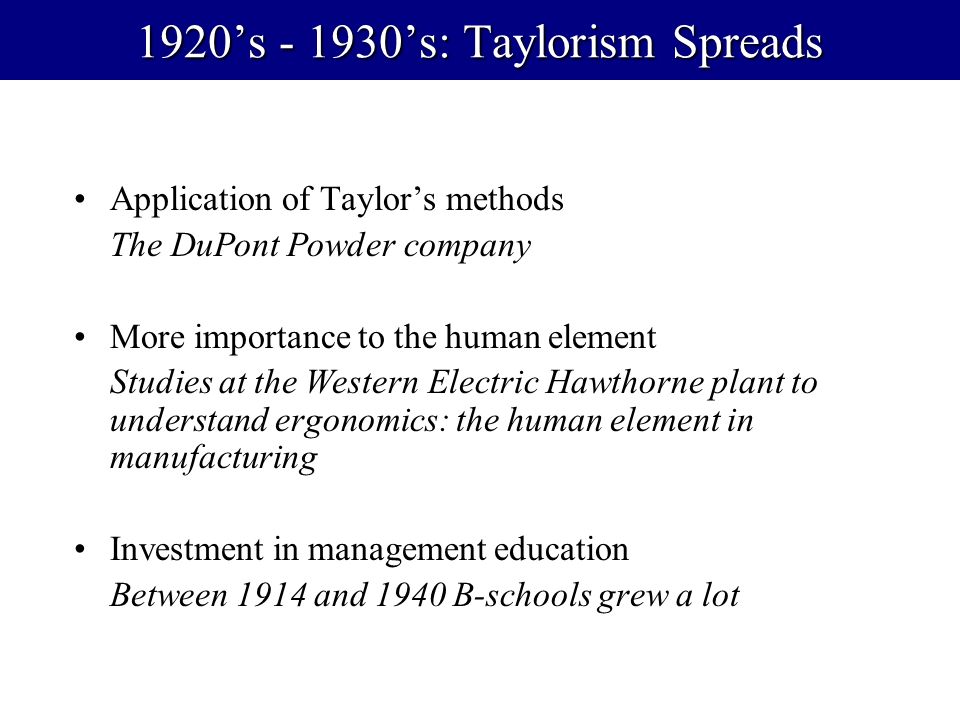 1920’s - 1930’s: Taylorism Spreads

• Application of Taylor’s methods
The DuPont Powder company

• More importance to the human element
Studies at the Western Electric Hawthorne plant to understand ergonomics: the human element in manufacturing

• Investment in management education
Between 1914 and 1940 B-schools grew a lot